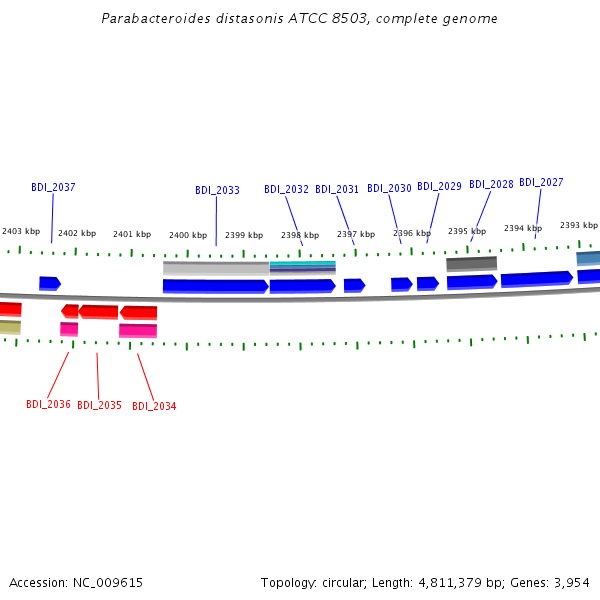 Parabacteroides distasonis ATCC 8503, complete genome

BDI_2037
BDI_2033
BDI_2032
BDI_2031
BDI_2030
BDI_2029
BDI_2028
BDI_2027

2403 kbp
2402 kbp
2401 kbp
2400 kbp
2399 kbp
2398 kbp
2397 kbp
2396 kbp
2395 kbp
2394 kbp
2393 kbp

BDI_2036
BDI_2035
BDI_2034

Accession: NC_009615
Topology: circular; Length: 4,811,379 bp; Genes: 3,954